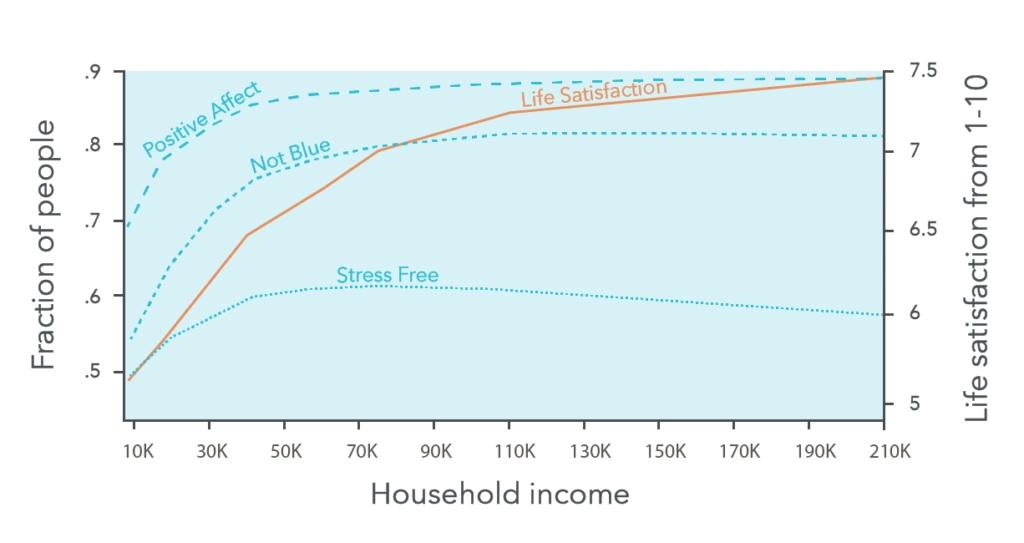 Fraction of people

.9
.8
.7
.6
.5

Positive Affect
Not Blue
Life Satisfaction
Stress Free

7.5
7
6.5
6
5

Life satisfaction from 1-10

10K 30K 50K 70K 90K 110K 130K 150K 170K 190K 210K

Household income